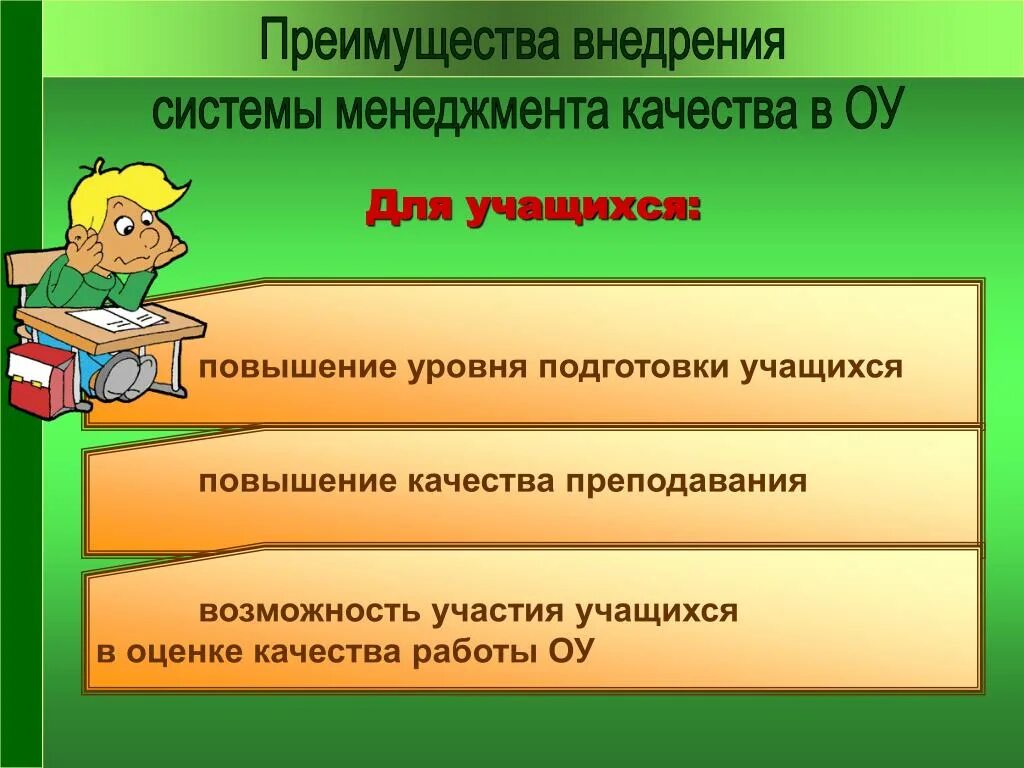 Преимущества внедрения системы менеджмента качества в ОУ

Для учащихся:

повышение уровня подготовки учащихся

повышение качества преподавания

возможность участия учащихся в оценке качества работы ОУ